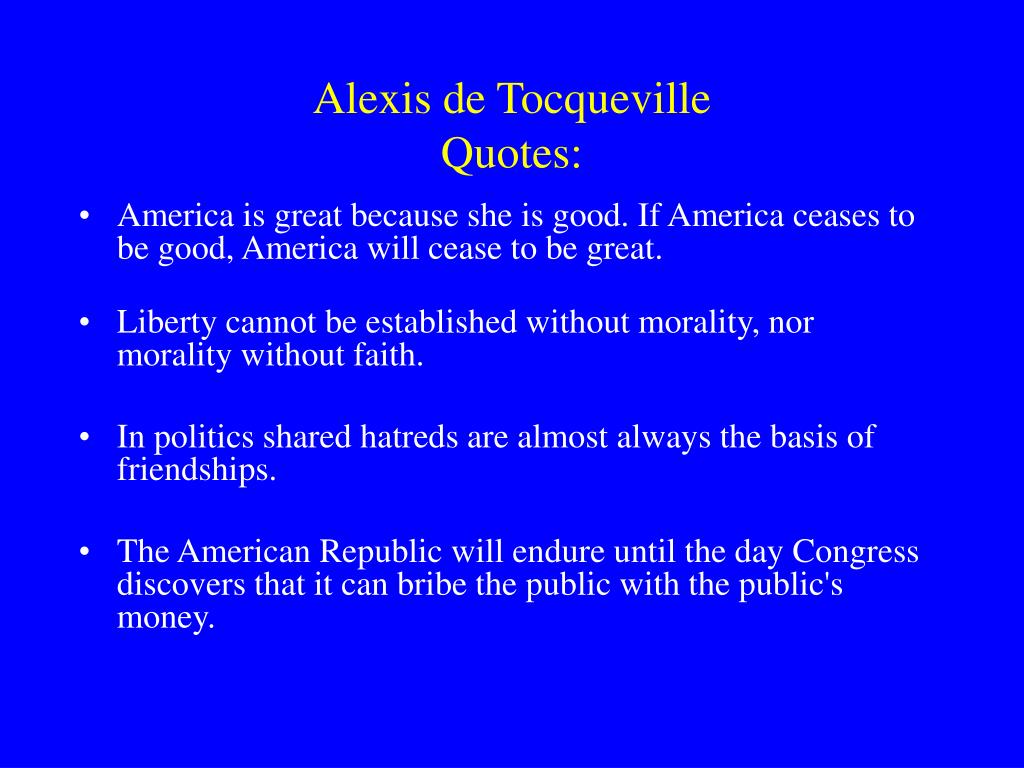 Alexis de Tocqueville
Quotes:

• America is great because she is good. If America ceases to be good, America will cease to be great.

• Liberty cannot be established without morality, nor morality without faith.

• In politics shared hatreds are almost always the basis of friendships.

• The American Republic will endure until the day Congress discovers that it can bribe the public with the public's money.